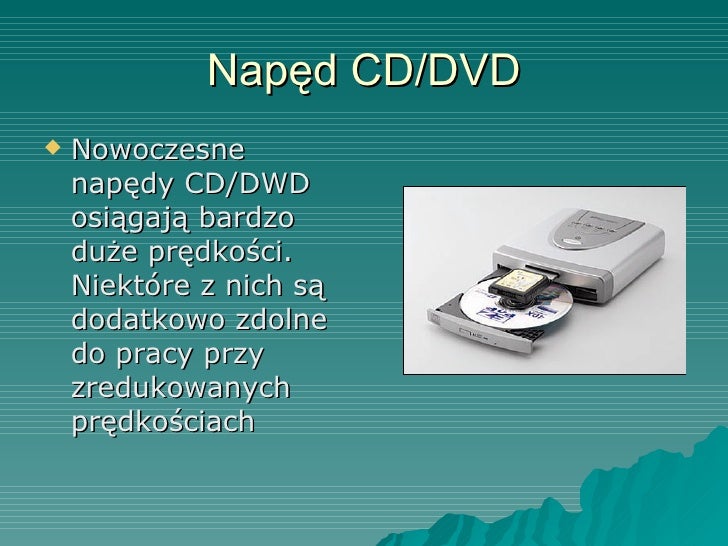 Napęd CD/DVD

Nowoczesne napędy CD/DWD osiągają bardzo duże prędkości. Niektóre z nich są dodatkowo zdolne do pracy przy zredukowanych prędkościach